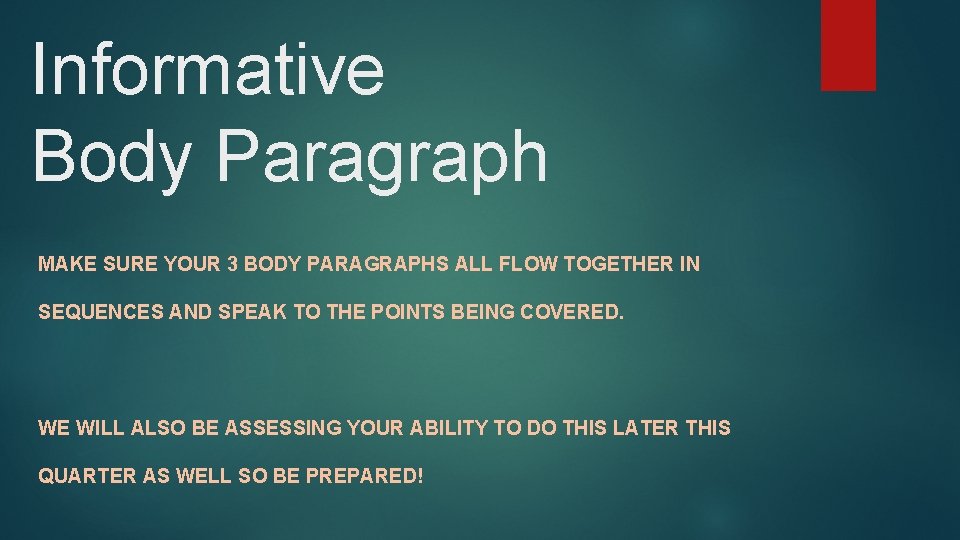 Informative Body Paragraph

MAKE SURE YOUR 3 BODY PARAGRAPHS ALL FLOW TOGETHER IN SEQUENCES AND SPEAK TO THE POINTS BEING COVERED.

WE WILL ALSO BE ASSESSING YOUR ABILITY TO DO THIS LATER THIS QUARTER AS WELL SO BE PREPARED!